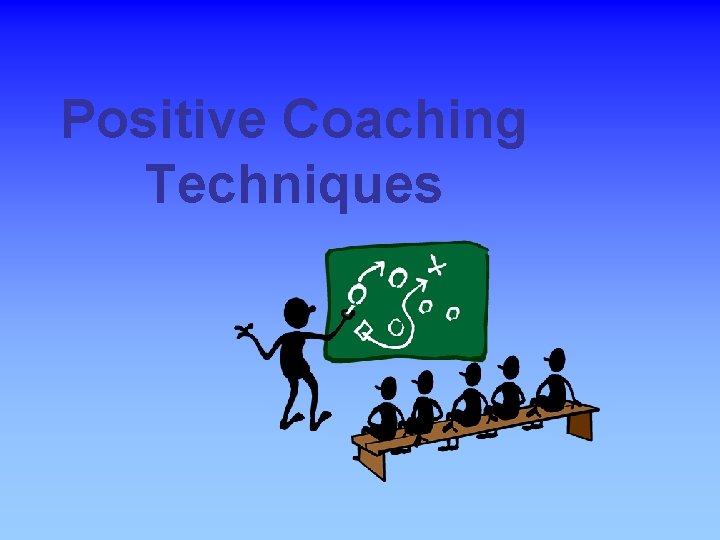 Positive Coaching Techniques